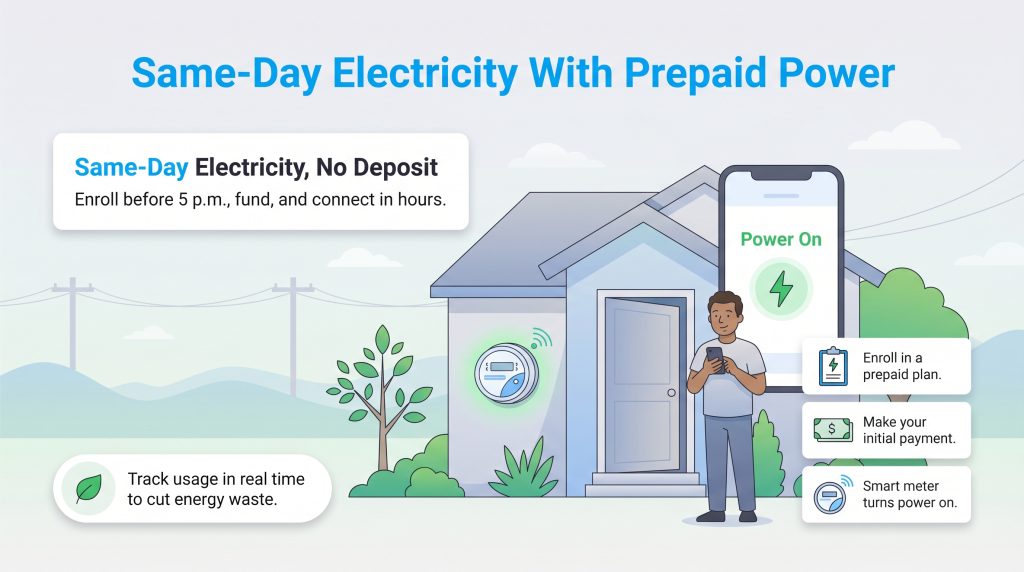 Same-Day Electricity With Prepaid Power

Same-Day Electricity, No Deposit
Enroll before 5 p.m., fund, and connect in hours.

Power On

Enroll in a prepaid plan.

Make your initial payment.

Smart meter turns power on.

Track usage in real time to cut energy waste.